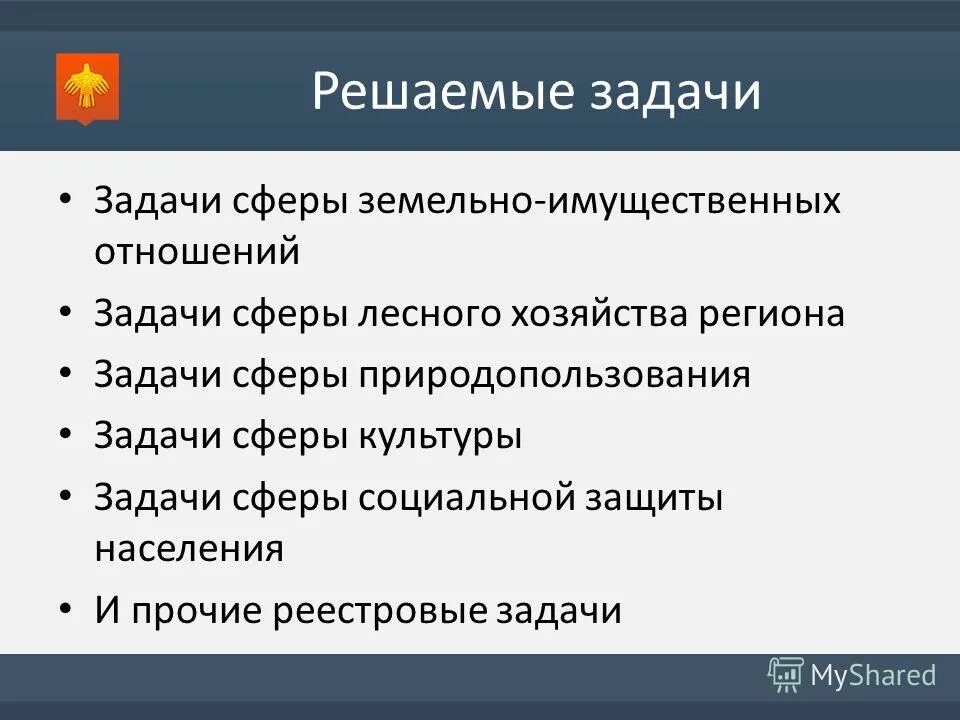 Решаемые задачи

• Задачи сферы земельно-имущественных отношений
• Задачи сферы лесного хозяйства региона
• Задачи сферы природопользования
• Задачи сферы культуры
• Задачи сферы социальной защиты населения
• И прочие реестровые задачи

MyShared